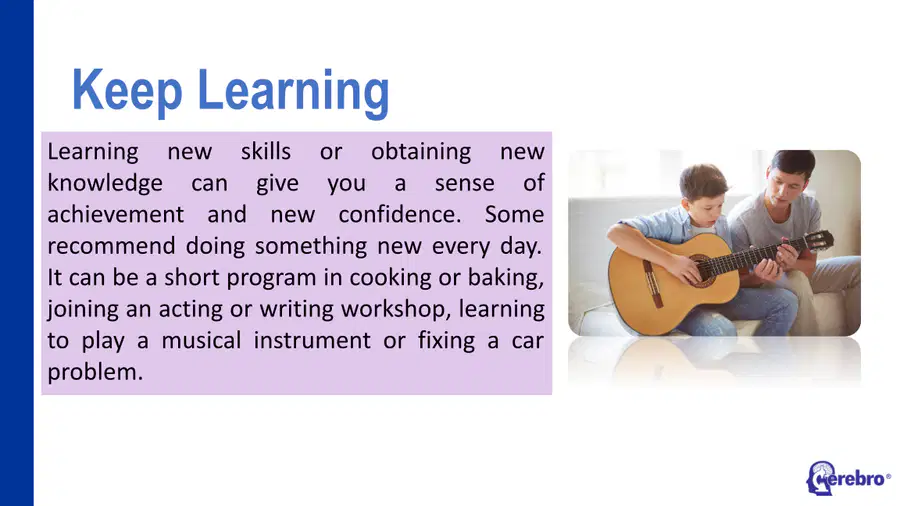 Keep Learning

Learning new skills or obtaining new knowledge can give you a sense of achievement and new confidence. Some recommend doing something new every day. It can be a short program in cooking or baking, joining an acting or writing workshop, learning to play a musical instrument or fixing a car problem.

Cerebro®